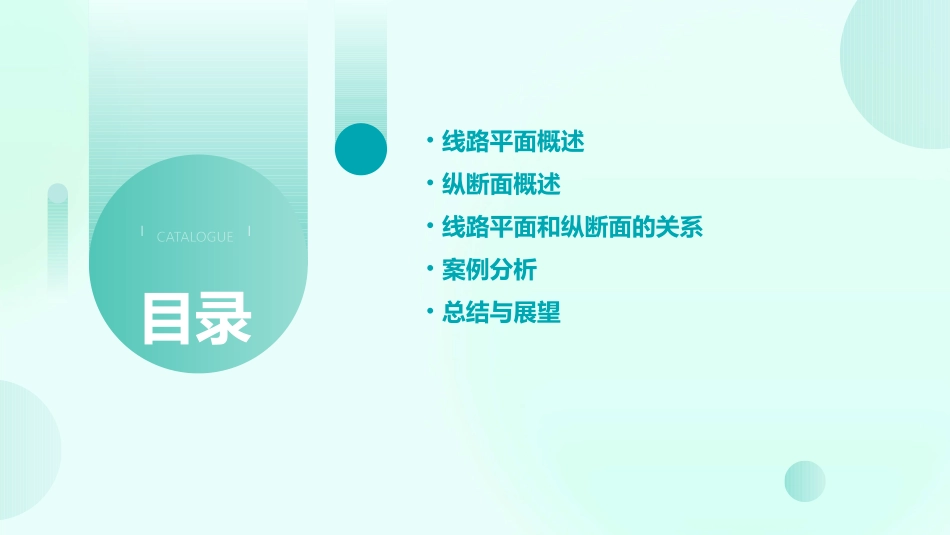 CATALOGUE

目录

• 线路平面概述
• 纵断面概述
• 线路平面和纵断面的关系
• 案例分析
• 总结与展望